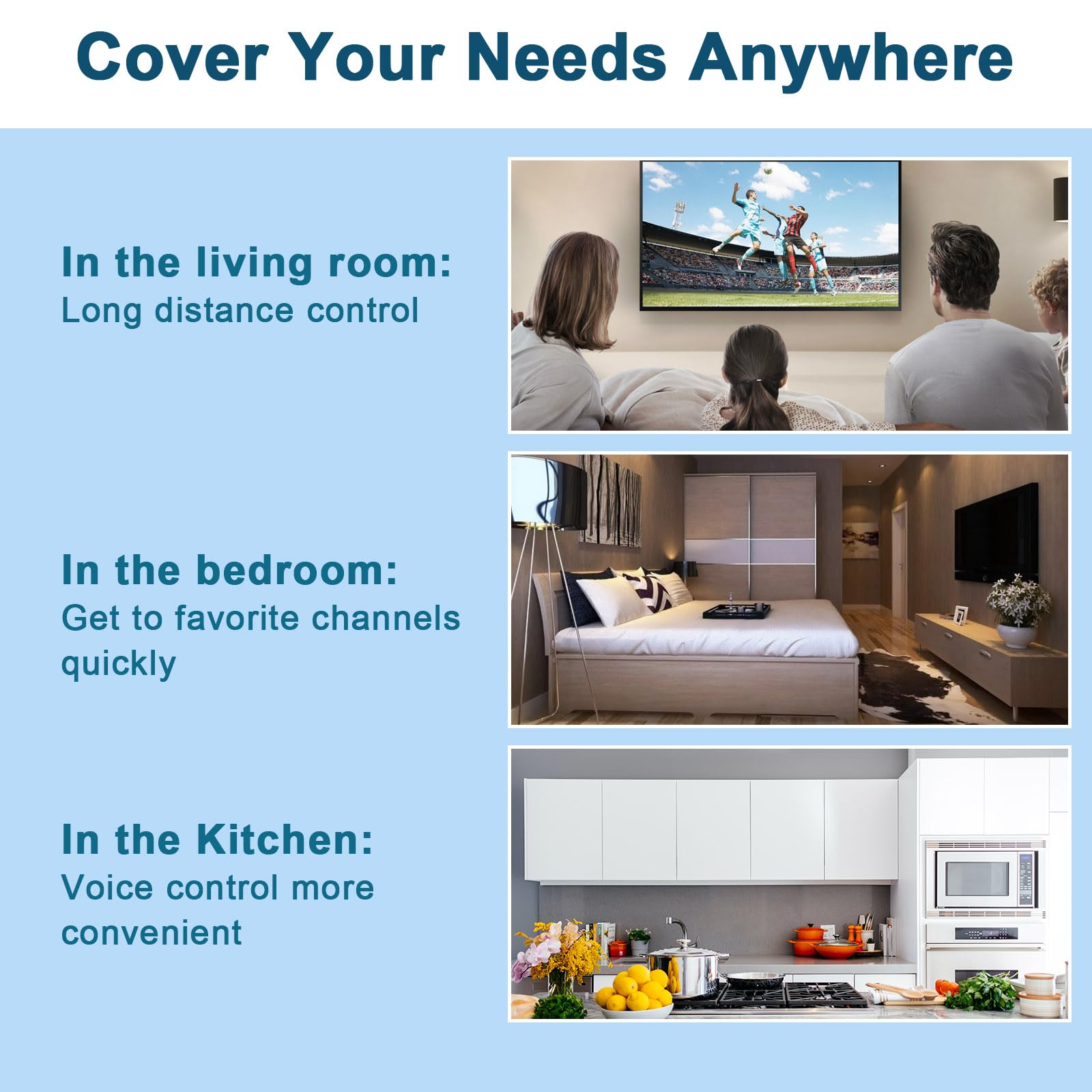 Cover Your Needs Anywhere

In the living room:
Long distance control

In the bedroom:
Get to favorite channels quickly

In the Kitchen:
Voice control more convenient